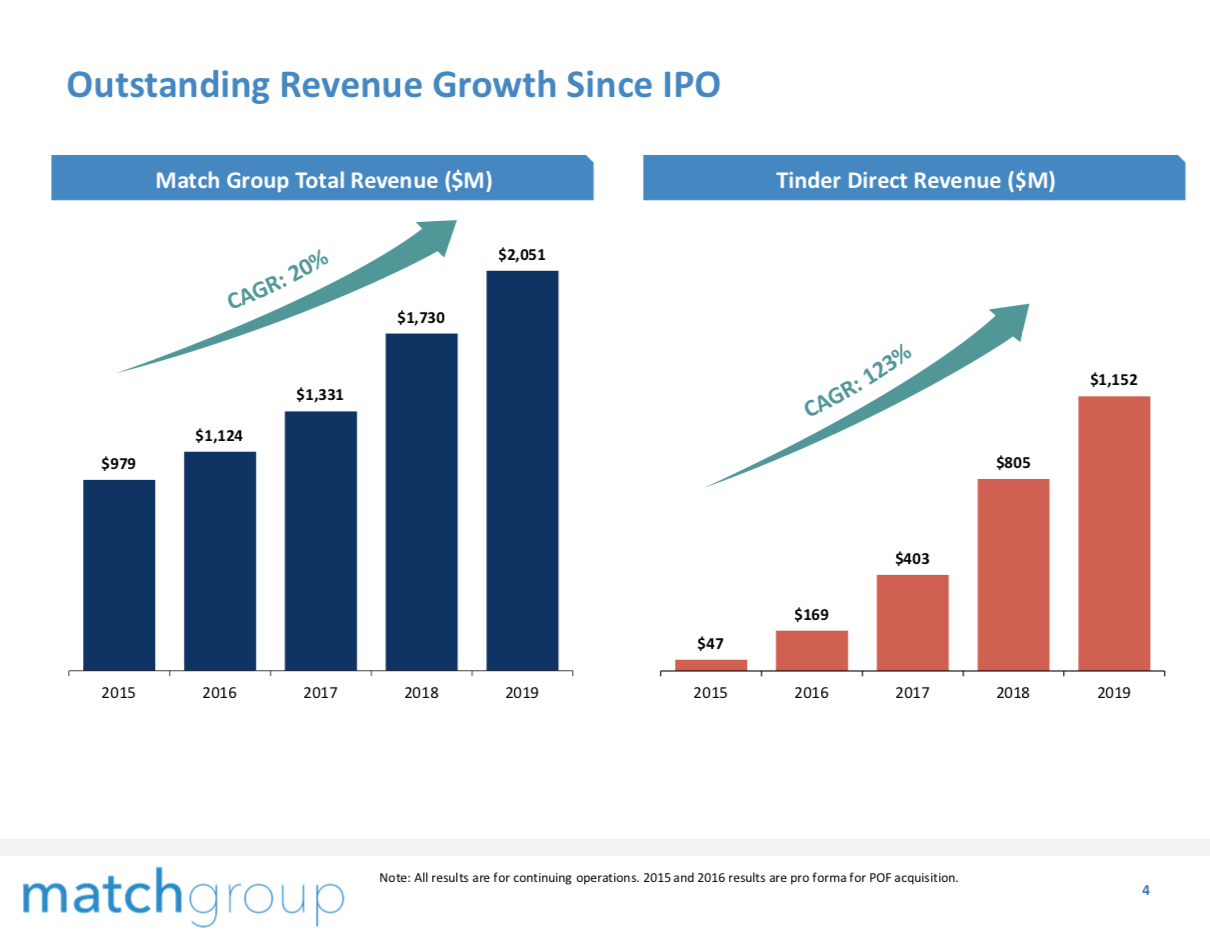 Outstanding Revenue Growth Since IPO

Match Group Total Revenue ($M)

CAGR: 20%

$979
$1,124
$1,331
$1,730
$2,051

2015 2016 2017 2018 2019

Tinder Direct Revenue ($M)

CAGR: 123%

$47
$169
$403
$805
$1,152

2015 2016 2017 2018 2019

matchgroup

Note: All results are for continuing operations. 2015 and 2016 results are pro forma for POF acquisition.

4